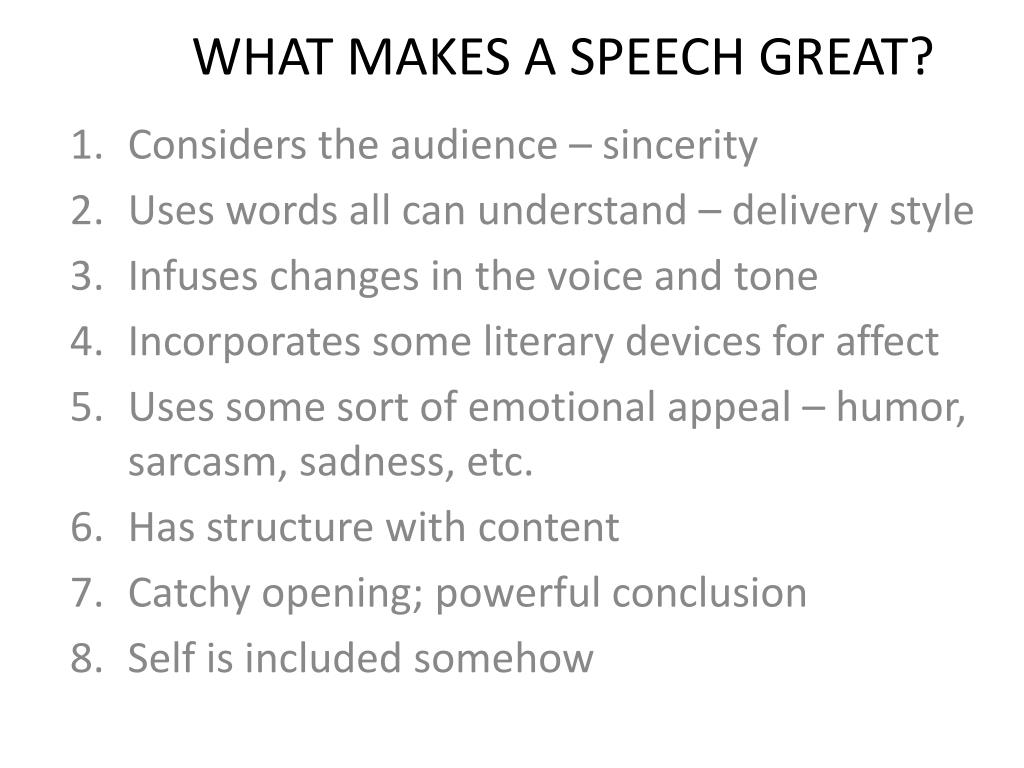 WHAT MAKES A SPEECH GREAT?

1. Considers the audience – sincerity
2. Uses words all can understand – delivery style
3. Infuses changes in the voice and tone
4. Incorporates some literary devices for affect
5. Uses some sort of emotional appeal – humor, sarcasm, sadness, etc.
6. Has structure with content
7. Catchy opening; powerful conclusion
8. Self is included somehow